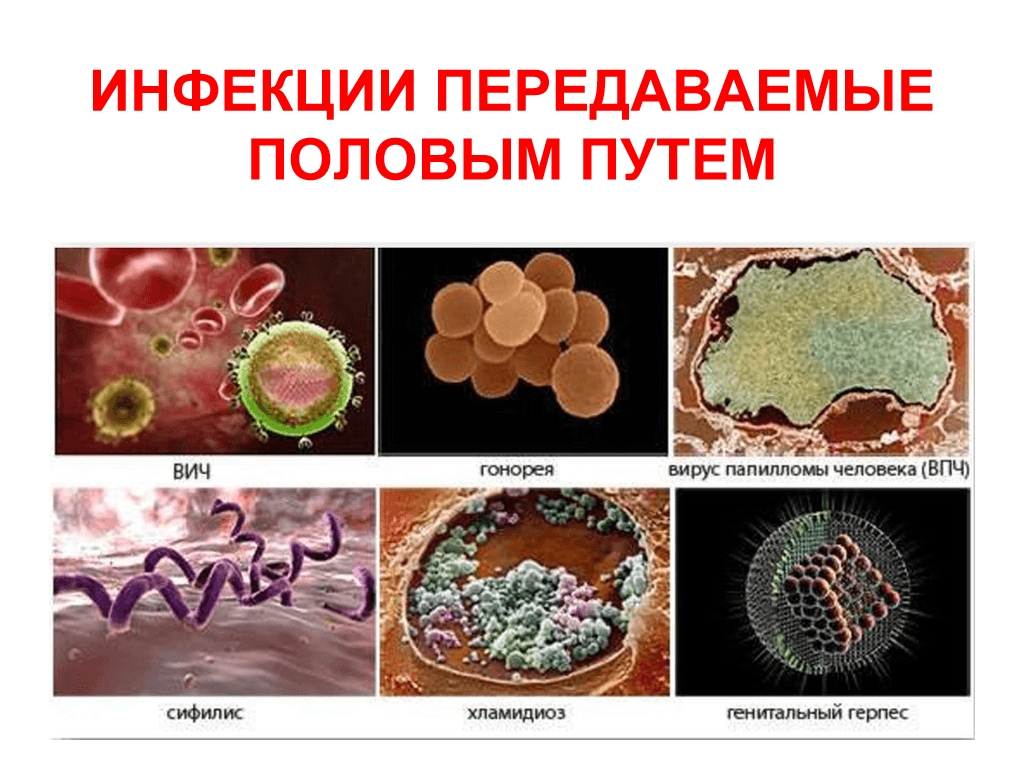 ИНФЕКЦИИ ПЕРЕДАВАЕМЫЕ ПОЛОВЫМ ПУТЕМ

ВИЧ

гонорея

вирус папилломы человека (ВПЧ)

сифилис

хламидиоз

генитальный герпес